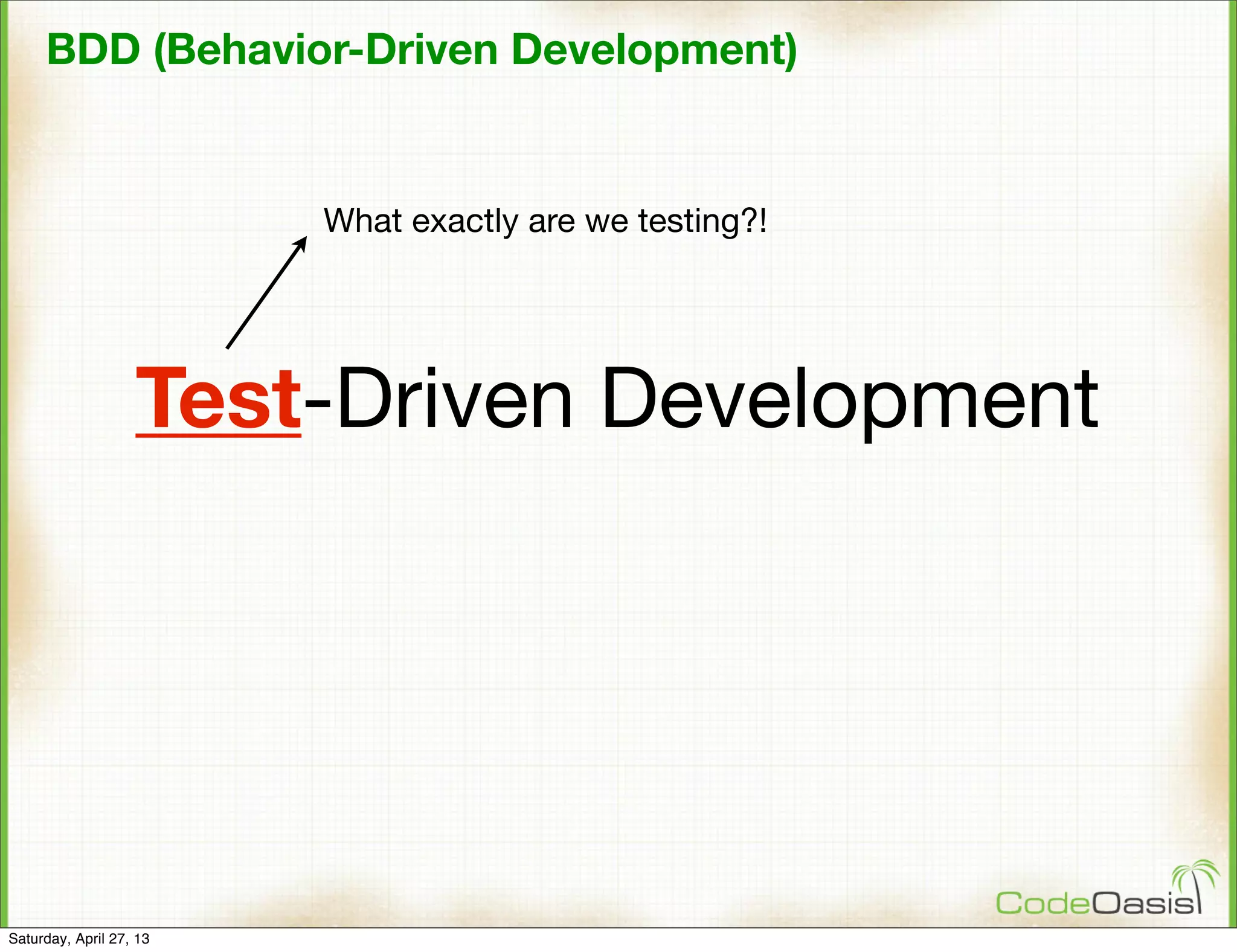 BDD (Behavior-Driven Development)

What exactly are we testing?!

Test-Driven Development

CodeOasis

Saturday, April 27, 13